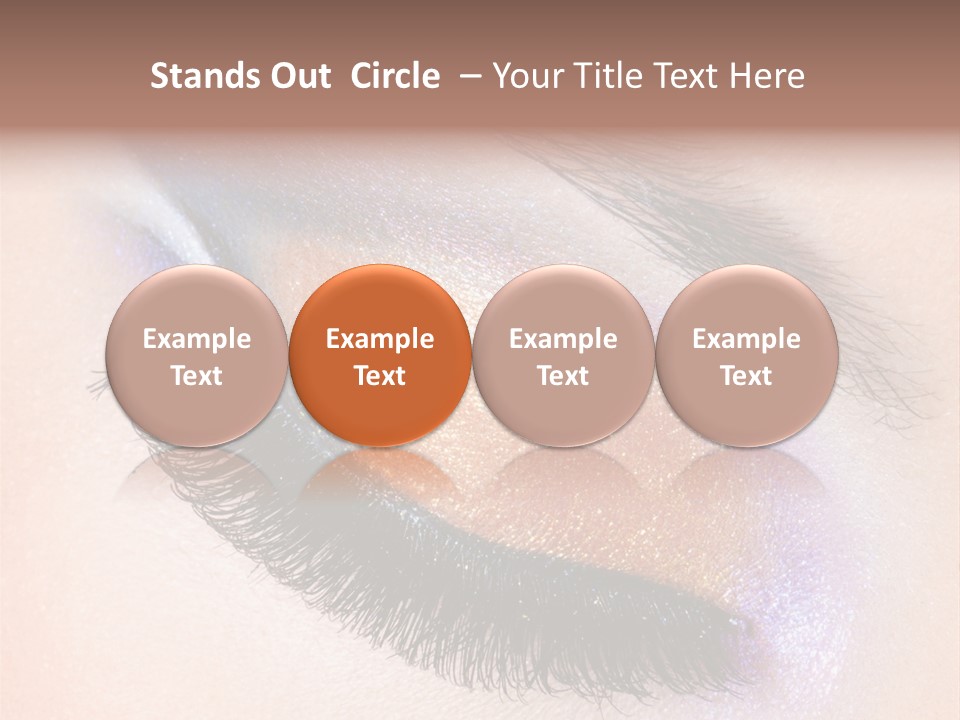 Stands Out Circle – Your Title Text Here

Example Text

Example Text

Example Text

Example Text